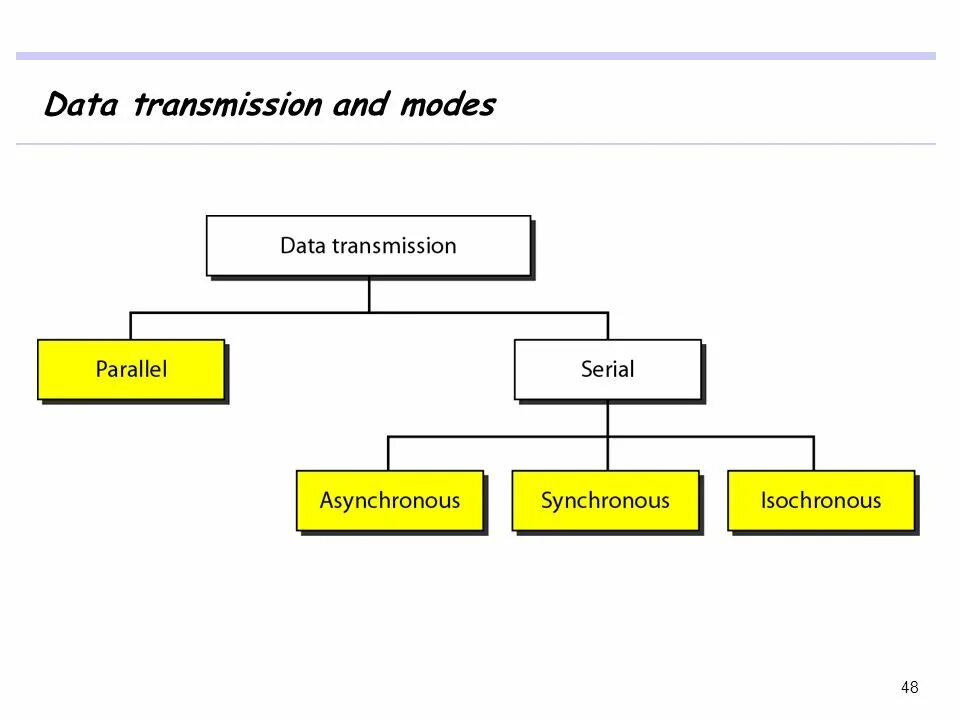 Data transmission and modes

Data transmission

Parallel

Serial

Asynchronous

Synchronous

Isochronous

48